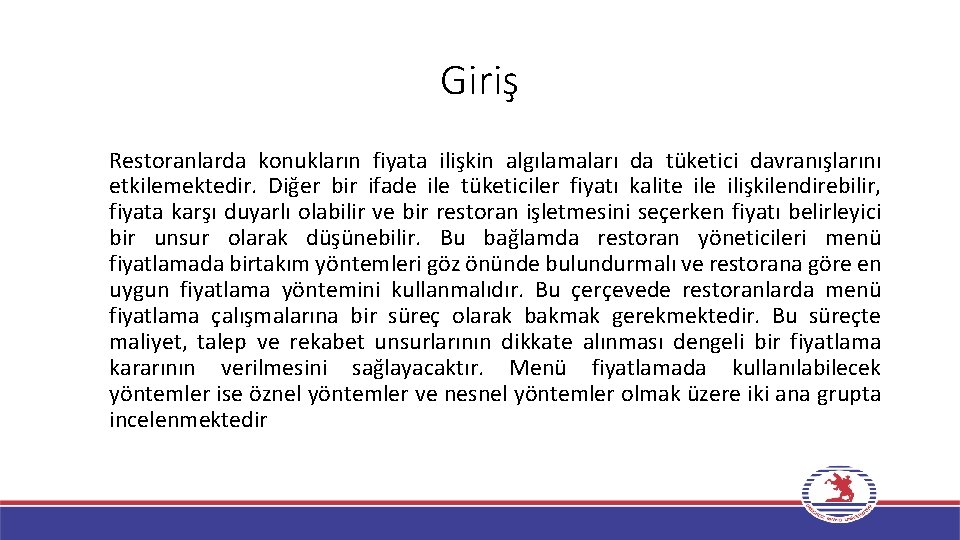 Giriş

Restoranlarda konukların fiyata ilişkin algılamaları da tüketici davranışlarını etkilemektedir. Diğer bir ifade ile tüketiciler fiyatı kalite ile ilişkilendirebilir, fiyata karşı duyarlı olabilir ve bir restoran işletmesini seçerken fiyatı belirleyici bir unsur olarak düşünebilir. Bu bağlamda restoran yöneticileri menü fiyatlamada birtakım yöntemleri göz önünde bulundurmalı ve restorana göre en uygun fiyatlama yöntemini kullanmalıdır. Bu çerçevede restoranlarda menü fiyatlama çalışmalarına bir süreç olarak bakmak gerekmektedir. Bu süreçte maliyet, talep ve rekabet unsurlarının dikkate alınması dengeli bir fiyatlama kararının verilmesini sağlayacaktır. Menü fiyatlamada kullanılabilecek yöntemler ise öznel yöntemler ve nesnel yöntemler olmak üzere iki ana grupta incelenmektedir